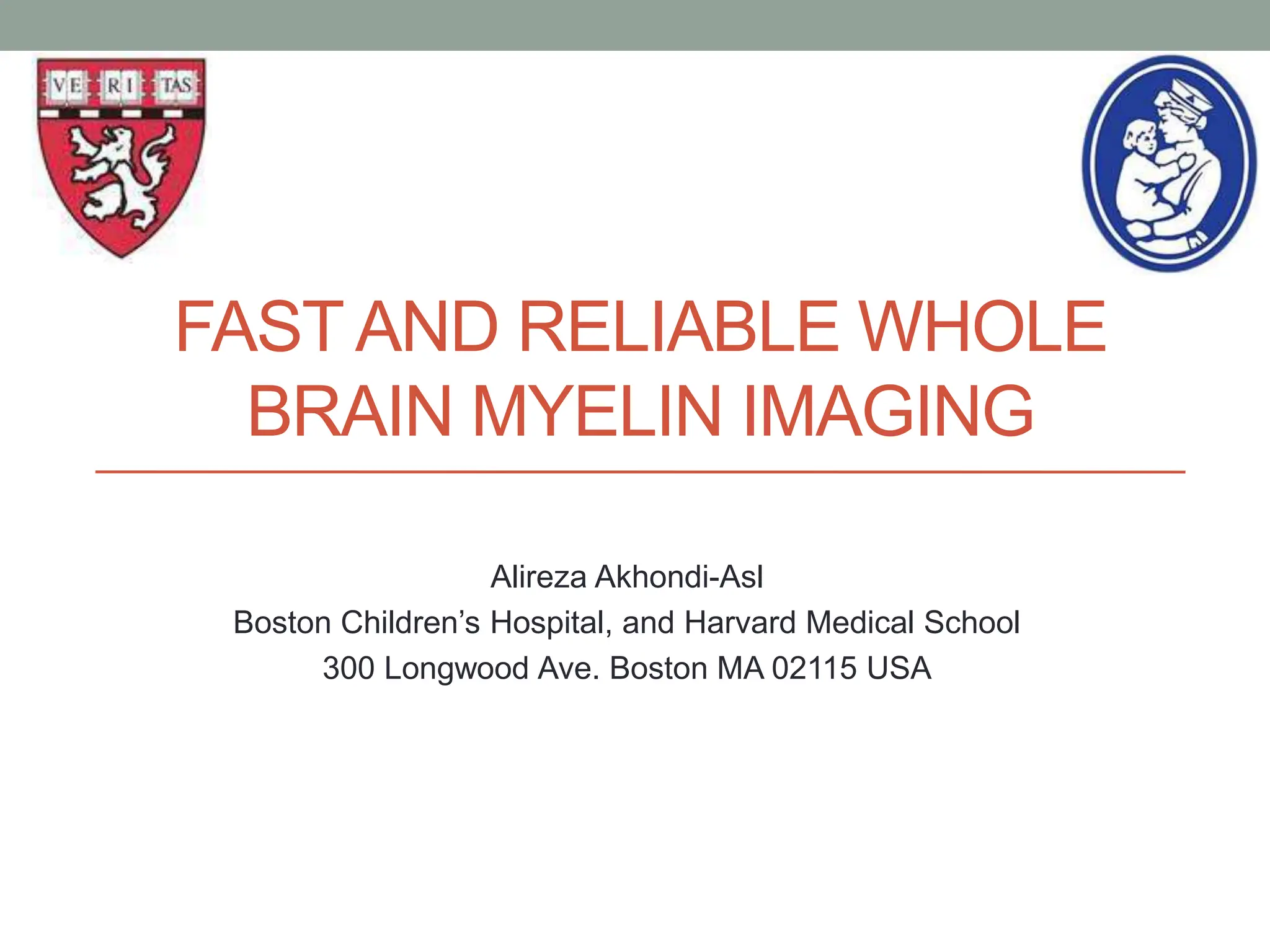 VE RI TAS

FAST AND RELIABLE WHOLE BRAIN MYELIN IMAGING

Alireza Akhondi-Asl
Boston Children's Hospital, and Harvard Medical School
300 Longwood Ave. Boston MA 02115 USA